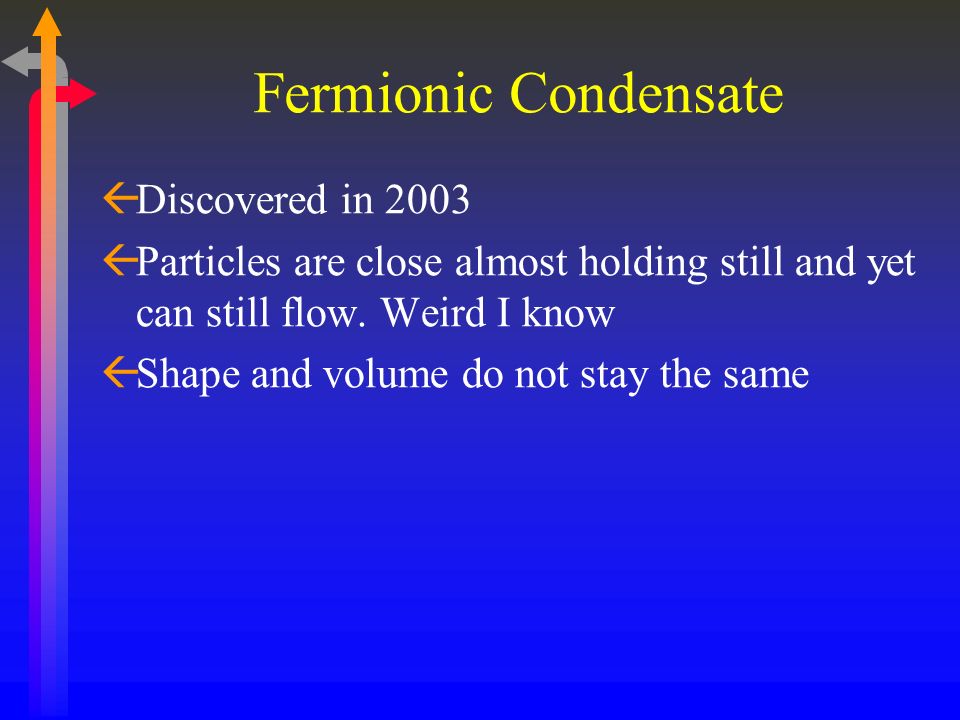 Fermionic Condensate

Discovered in 2003

Particles are close almost holding still and yet can still flow. Weird I know

Shape and volume do not stay the same